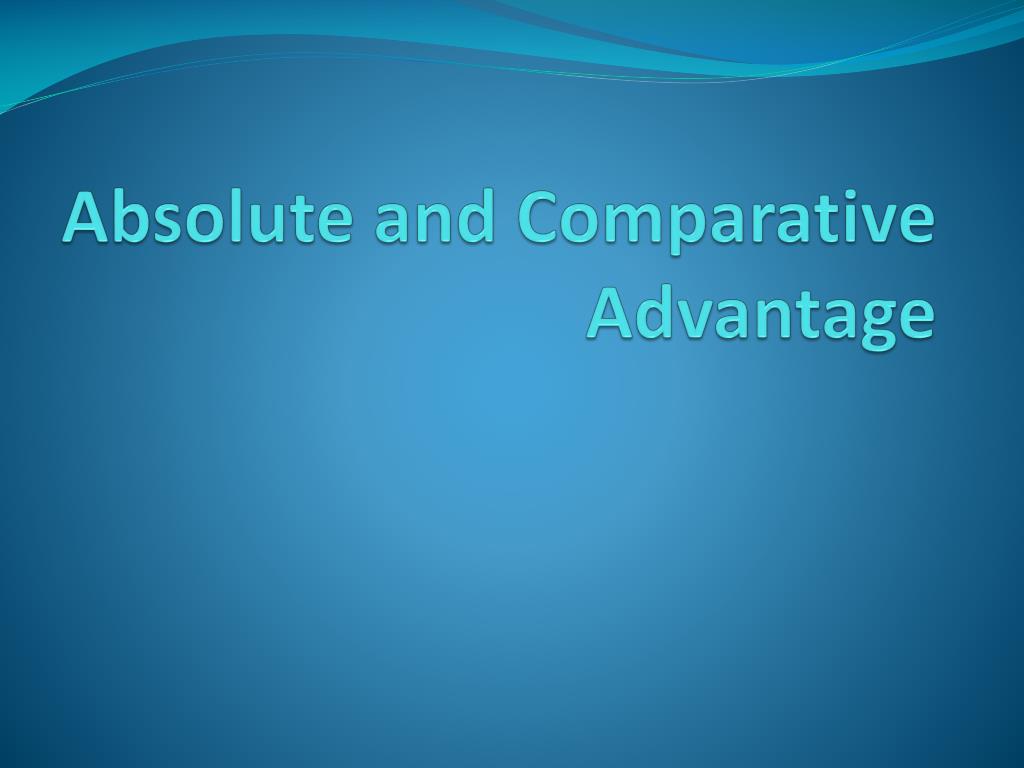 Absolute and Comparative Advantage